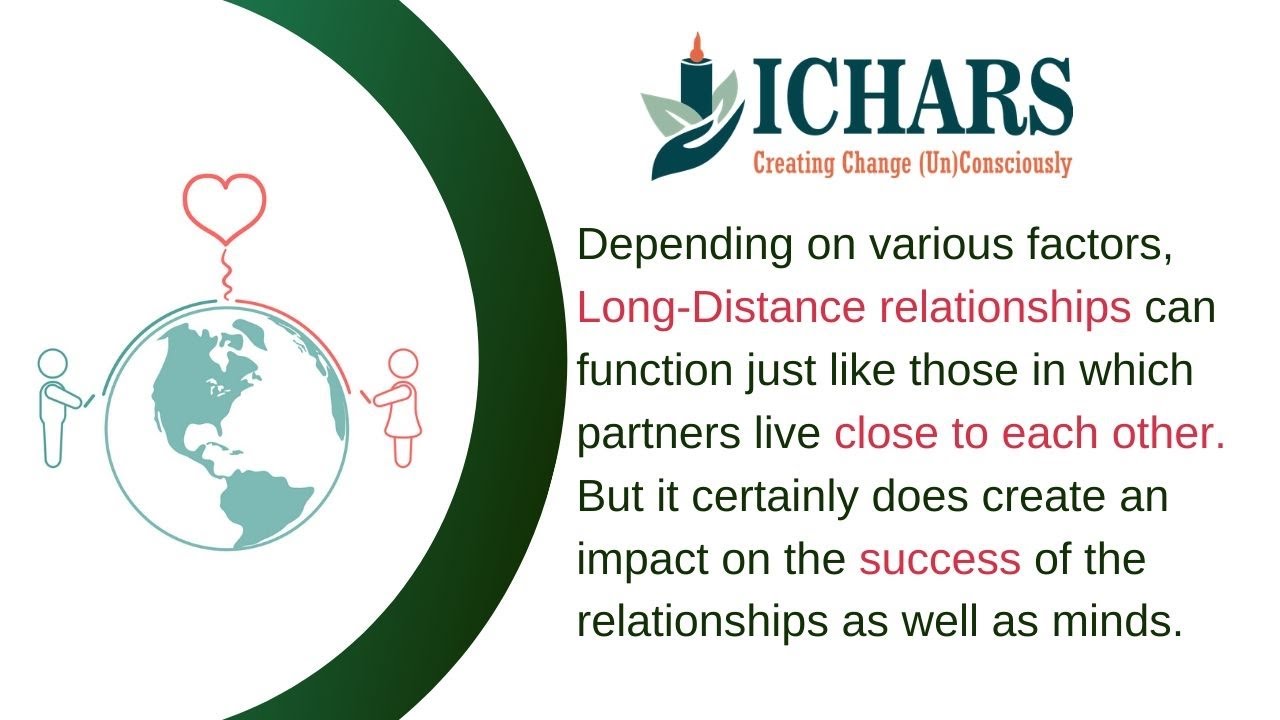 ICHARS
Creating Change (Un)Consciously

Depending on various factors, Long-Distance relationships can function just like those in which partners live close to each other. But it certainly does create an impact on the success of the relationships as well as minds.